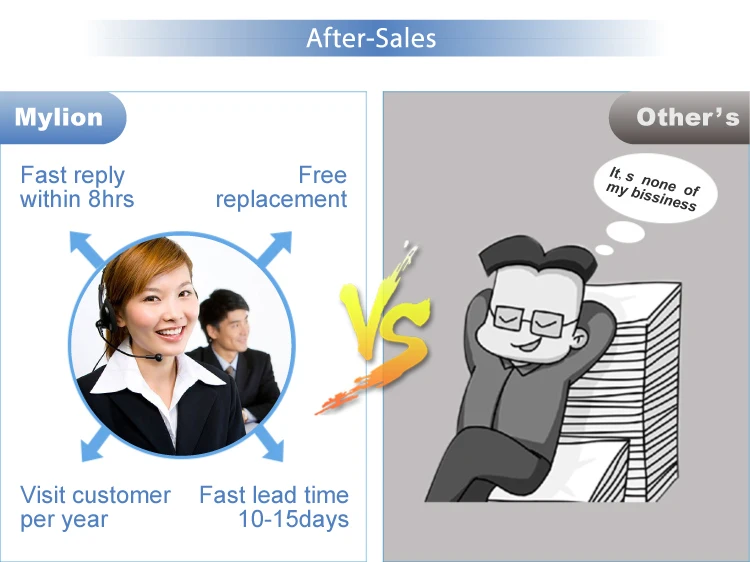 After-Sales

Mylion

Fast reply within 8hrs

Free replacement

Visit customer per year

Fast lead time 10-15days

VS

Other's

It, s none of my bissiness